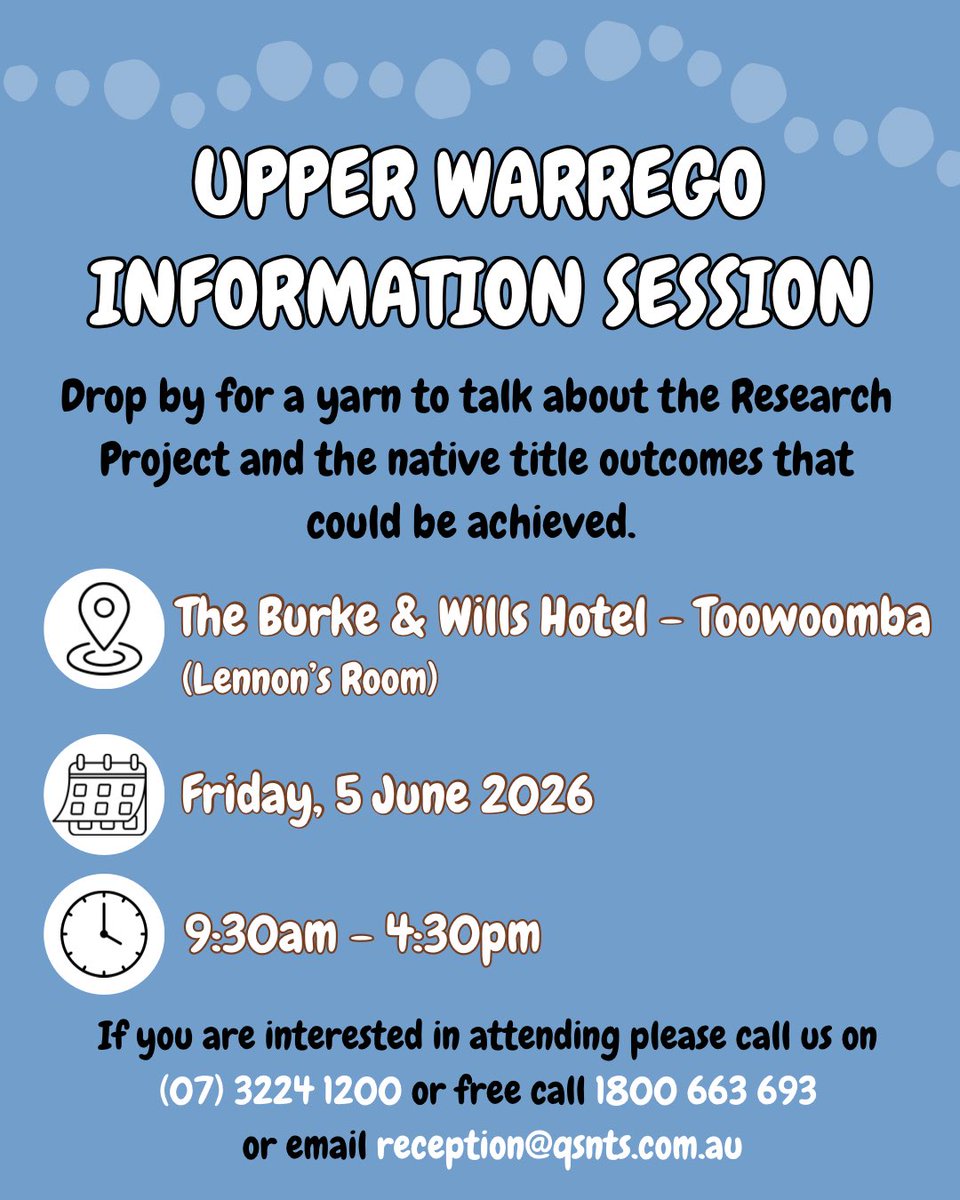 UPPER WARREGO INFORMATION SESSION

Drop by for a yarn to talk about the Research Project and the native title outcomes that could be achieved.

The Burke & Wills Hotel - Toowoomba (Lennon's Room)

Friday, 5 June 2026

9:30am - 4:30pm

If you are interested in attending please call us on (07) 3224 1200 or free call 1800 663 693 or email reception@qsnts.com.au